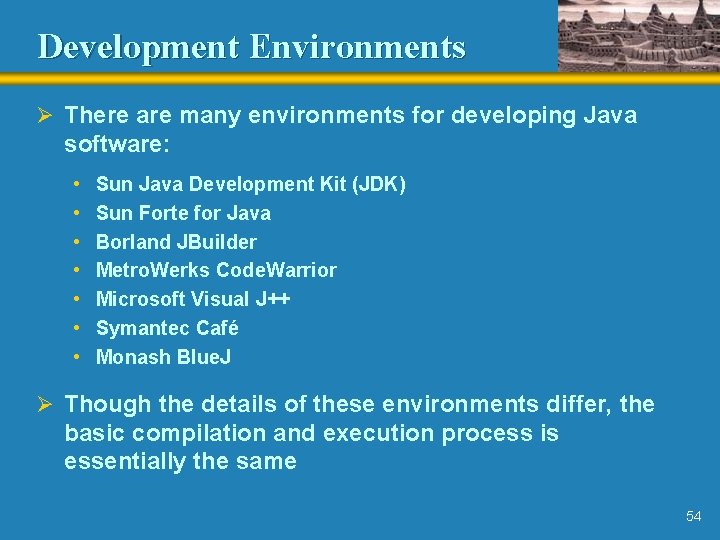 Development Environments

➢ There are many environments for developing Java software:

• Sun Java Development Kit (JDK)
• Sun Forte for Java
• Borland JBuilder
• MetroWerks CodeWarrior
• Microsoft Visual J++
• Symantec Café
• Monash BlueJ

➢ Though the details of these environments differ, the basic compilation and execution process is essentially the same

54